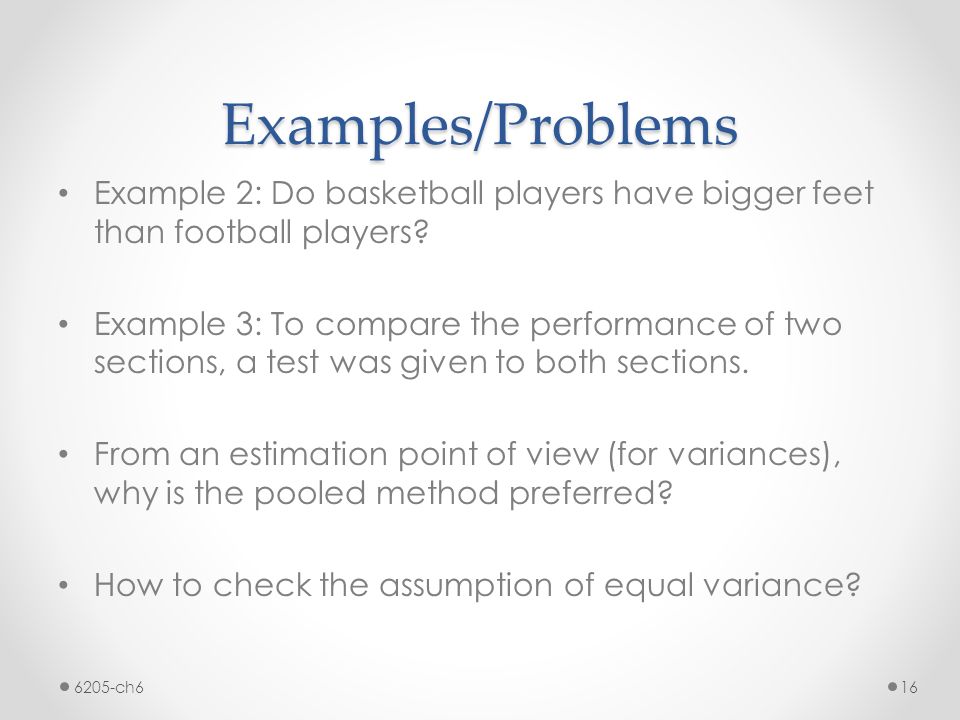 Examples/Problems

• Example 2: Do basketball players have bigger feet than football players?

• Example 3: To compare the performance of two sections, a test was given to both sections.

• From an estimation point of view (for variances), why is the pooled method preferred?

• How to check the assumption of equal variance?

6205-ch6

16